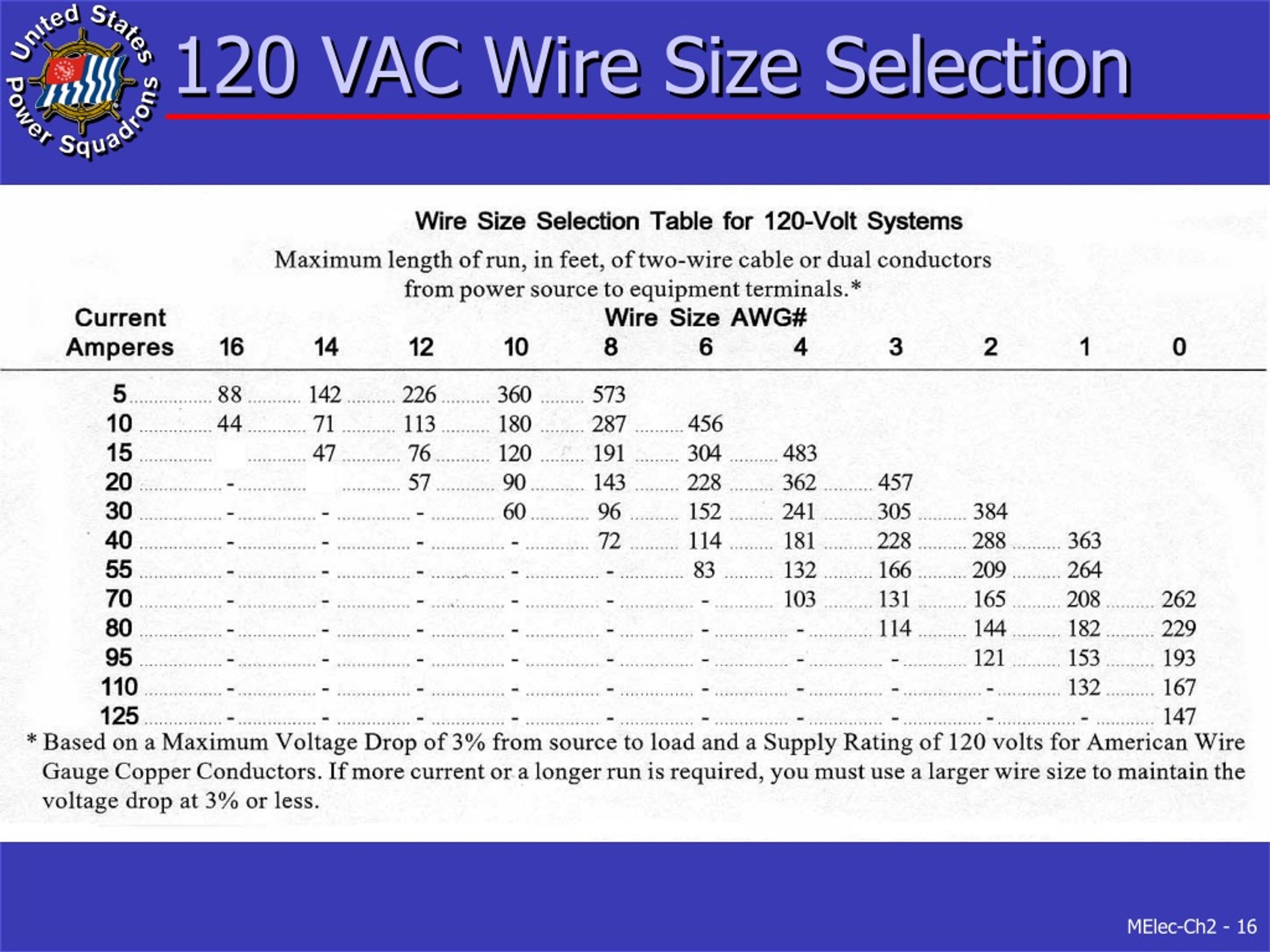 United States Power Squadrons

120 VAC Wire Size Selection

Wire Size Selection Table for 120-Volt Systems

Maximum length of run, in feet, of two-wire cable or dual conductors from power source to equipment terminals.*

Wire Size AWG#

| Current Amperes | 16 | 14 | 12 | 10 | 8 | 6 | 4 | 3 | 2 | 1 | 0 |
|---|---|---|---|---|---|---|---|---|---|---|---|
| 5 | 88 | 142 | 226 | 360 | 573 | | | | | | |
| 10 | 44 | 71 | 113 | 180 | 287 | 456 | | | | | |
| 15 | | 47 | 76 | 120 | 191 | 304 | 483 | | | | |
| 20 | - | | 57 | 90 | 143 | 228 | 362 | 457 | | | |
| 30 | - | - | - | 60 | 96 | 152 | 241 | 305 | 384 | | |
| 40 | - | - | - | - | 72 | 114 | 181 | 228 | 288 | 363 | |
| 55 | - | - | - | - | - | 83 | 132 | 166 | 209 | 264 | |
| 70 | - | - | - | - | - | - | 103 | 131 | 165 | 208 | 262 |
| 80 | - | - | - | - | - | - | - | 114 | 144 | 182 | 229 |
| 95 | - | - | - | - | - | - | - | - | 121 | 153 | 193 |
| 110 | - | - | - | - | - | - | - | - | - | 132 | 167 |
| 125 | - | - | - | - | - | - | - | - | - | - | 147 |

* Based on a Maximum Voltage Drop of 3% from source to load and a Supply Rating of 120 volts for American Wire Gauge Copper Conductors. If more current or a longer run is required, you must use a larger wire size to maintain the voltage drop at 3% or less.

MElec-Ch2 - 16